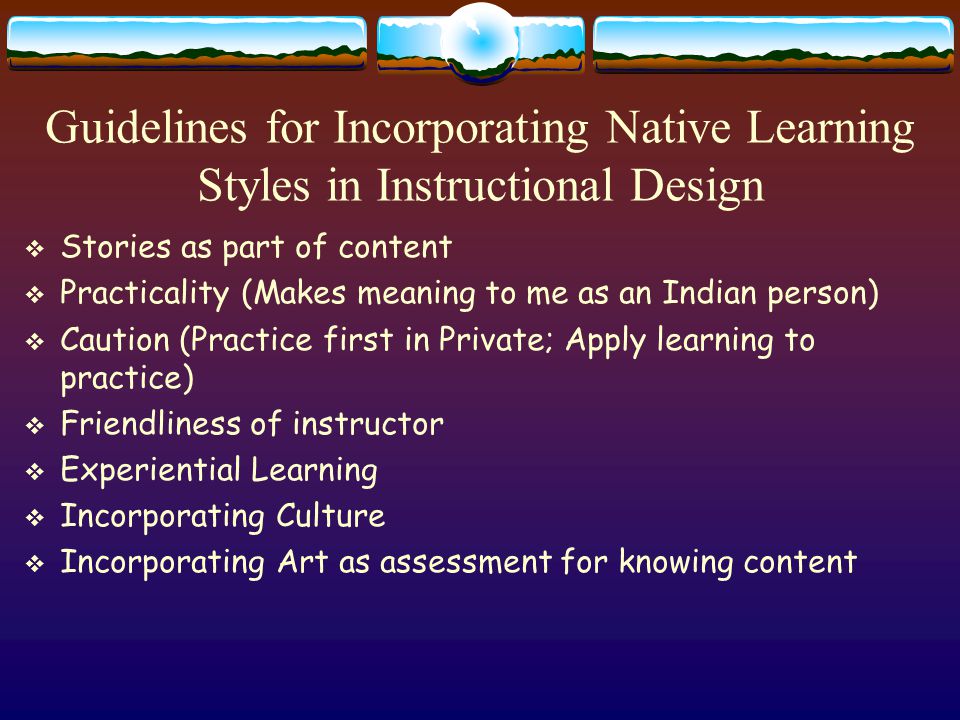 Guidelines for Incorporating Native Learning Styles in Instructional Design

❖ Stories as part of content
❖ Practicality (Makes meaning to me as an Indian person)
❖ Caution (Practice first in Private; Apply learning to practice)
❖ Friendliness of instructor
❖ Experiential Learning
❖ Incorporating Culture
❖ Incorporating Art as assessment for knowing content